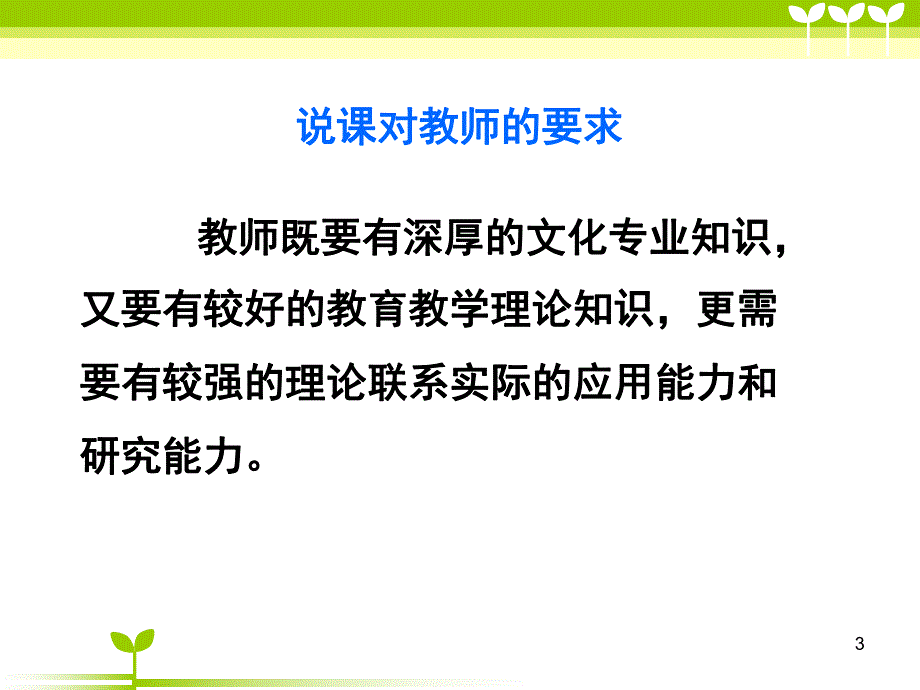 说课对教师的要求

教师既要有深厚的文化专业知识，又要有较好的教育教学理论知识，更需要有较强的理论联系实际的应用能力和研究能力。

3